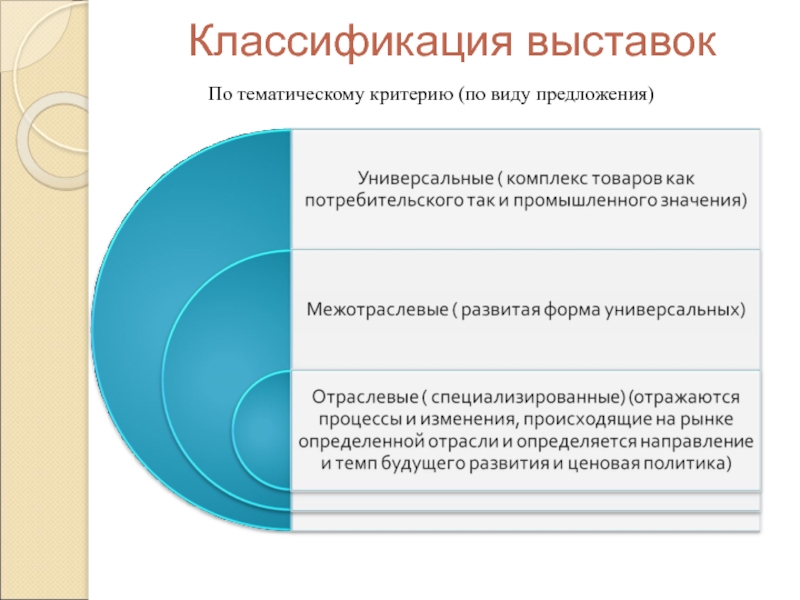 Классификация выставок

По тематическому критерию (по виду предложения)

Универсальные ( комплекс товаров как потребительского так и промышленного значения)

Межотраслевые ( развитая форма универсальных)

Отраслевые ( специализированные) (отражаются процессы и изменения, происходящие на рынке определенной отрасли и определяется направление и темп будущего развития и ценовая политика)